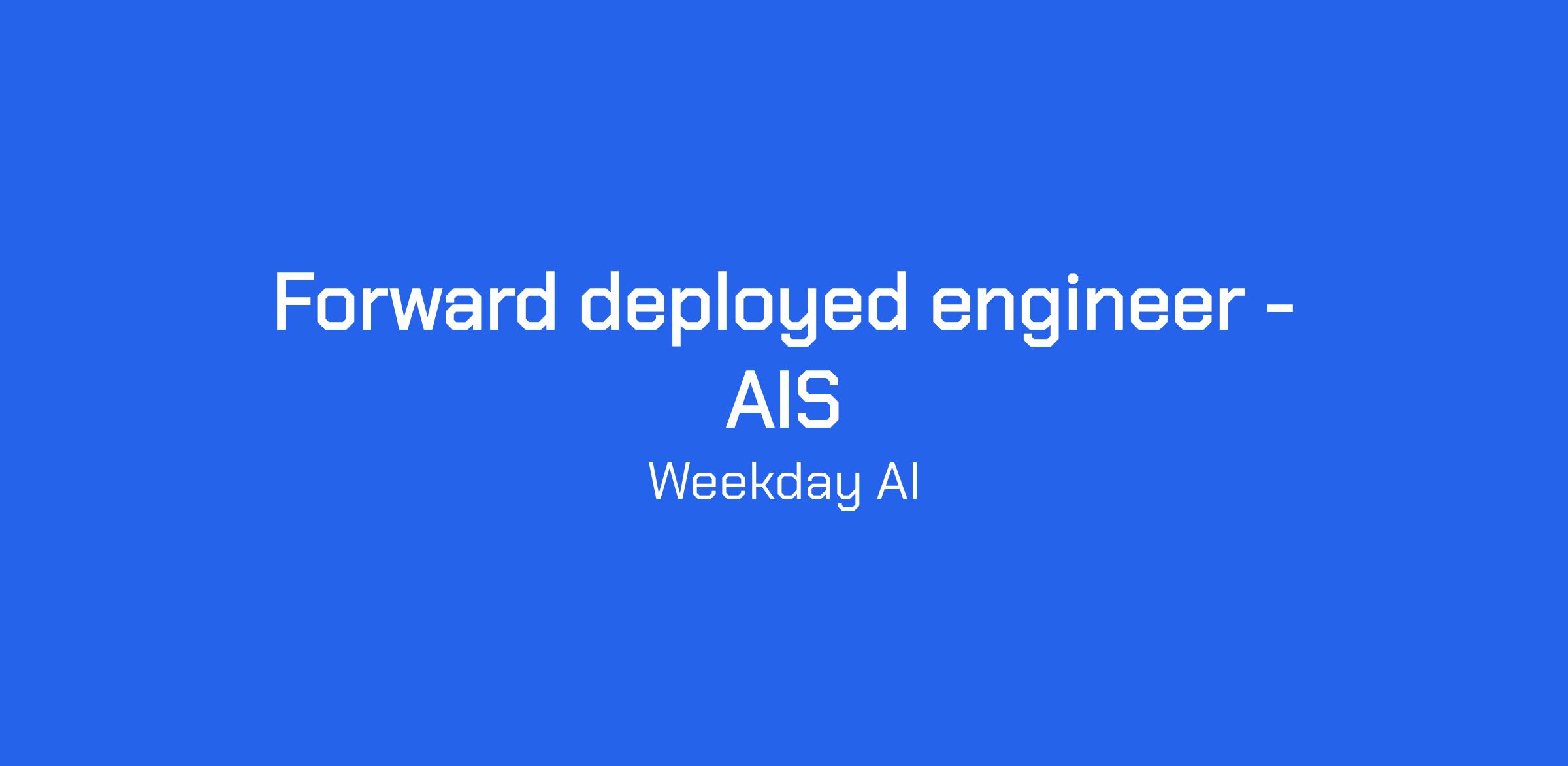 Forward deployed engineer - AIS

Weekday AI